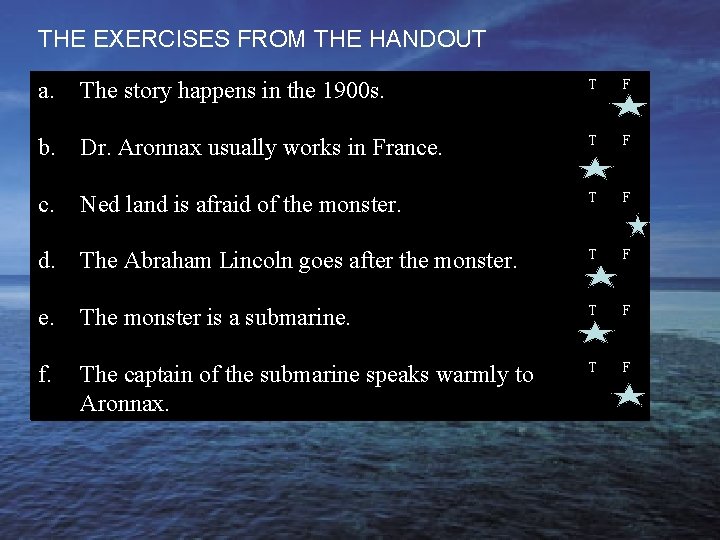 THE EXERCISES FROM THE HANDOUT

a. The story happens in the 1900s. T F

b. Dr. Aronnax usually works in France. T F

c. Ned land is afraid of the monster. T F

d. The Abraham Lincoln goes after the monster. T F

e. The monster is a submarine. T F

f. The captain of the submarine speaks warmly to Aronnax. T F